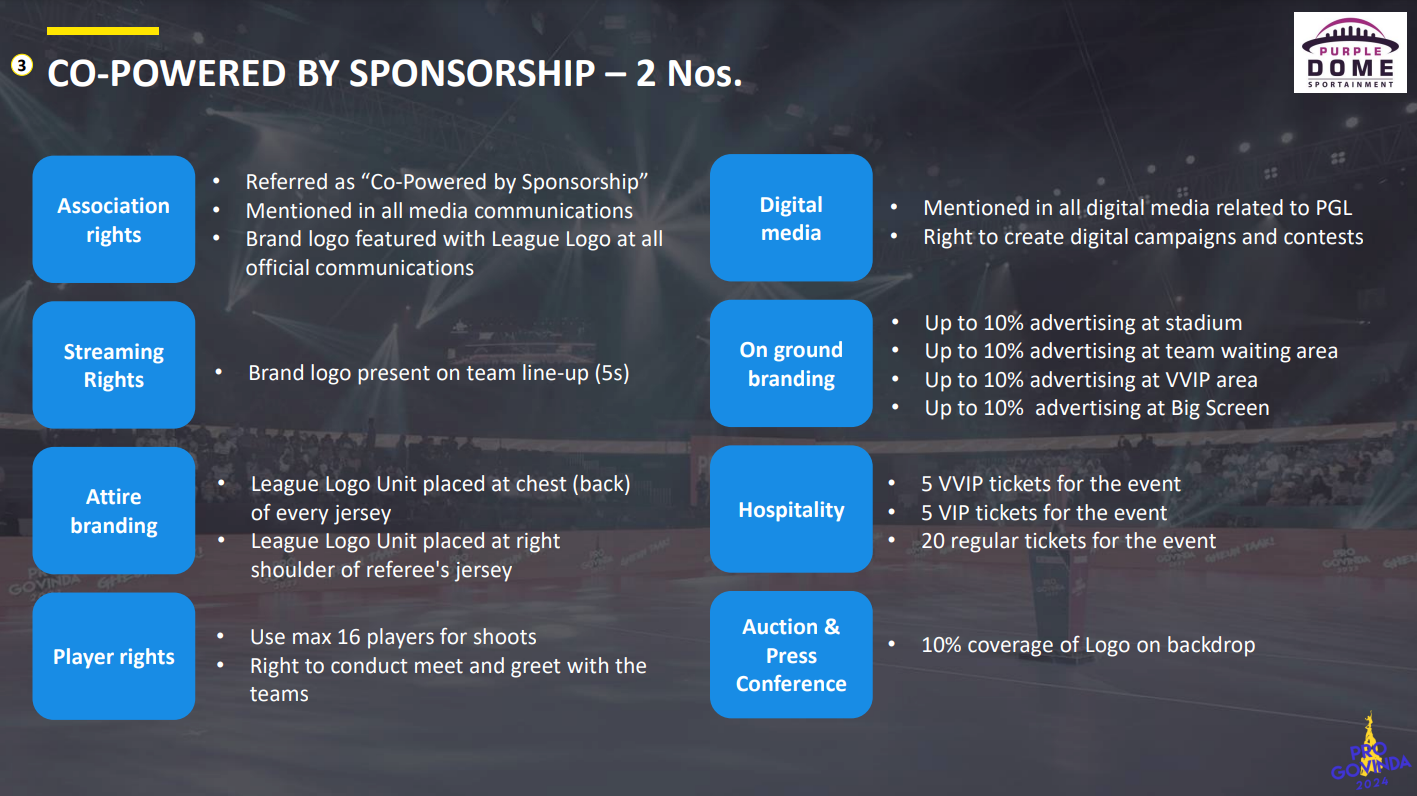 3 CO-POWERED BY SPONSORSHIP – 2 Nos.

PURPLE DOME SPORTAINMENT

Association rights
• Referred as "Co-Powered by Sponsorship"
• Mentioned in all media communications
• Brand logo featured with League Logo at all official communications

Streaming Rights
• Brand logo present on team line-up (5s)

Attire branding
• League Logo Unit placed at chest (back) of every jersey
• League Logo Unit placed at right shoulder of referee's jersey

Player rights
• Use max 16 players for shoots
• Right to conduct meet and greet with the teams

Digital media
• Mentioned in all digital media related to PGL
• Right to create digital campaigns and contests

On ground branding
• Up to 10% advertising at stadium
• Up to 10% advertising at team waiting area
• Up to 10% advertising at VVIP area
• Up to 10% advertising at Big Screen

Hospitality
• 5 VVIP tickets for the event
• 5 VIP tickets for the event
• 20 regular tickets for the event

Auction & Press Conference
• 10% coverage of Logo on backdrop

PRO GOVINDA 2024